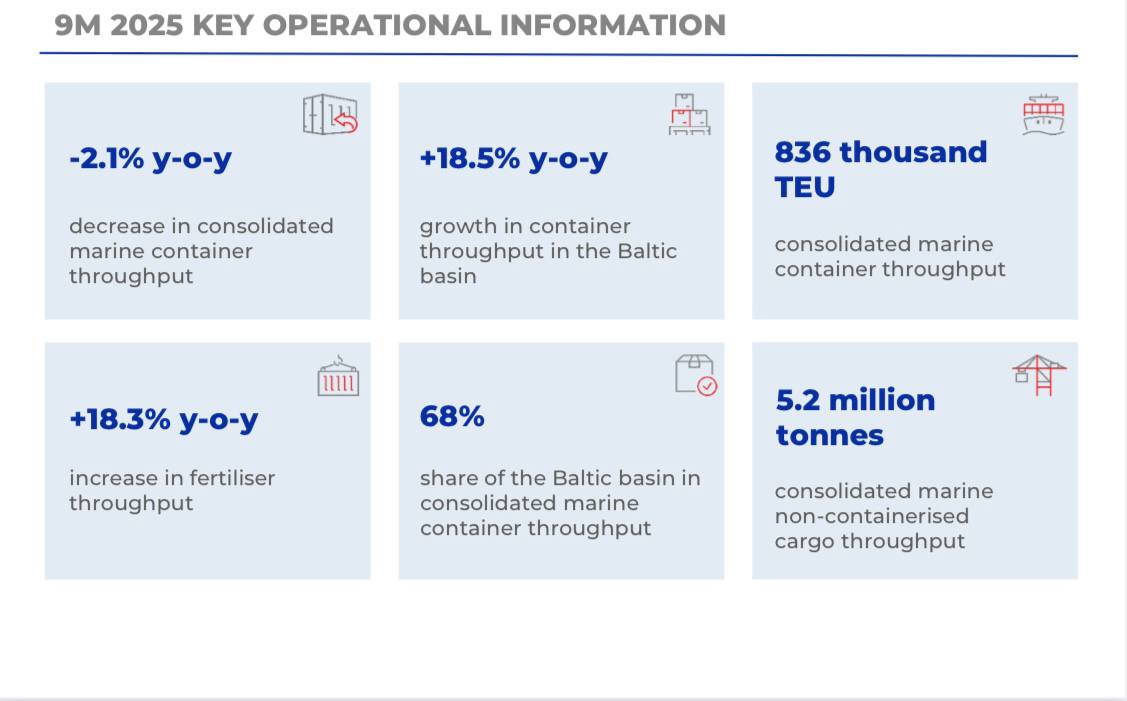 9M 2025 KEY OPERATIONAL INFORMATION

-2.1% y-o-y

decrease in consolidated marine container throughput

+18.5% y-o-y

growth in container throughput in the Baltic basin

836 thousand TEU

consolidated marine container throughput

+18.3% y-o-y

increase in fertiliser throughput

68%

share of the Baltic basin in consolidated marine container throughput

5.2 million tonnes

consolidated marine non-containerised cargo throughput